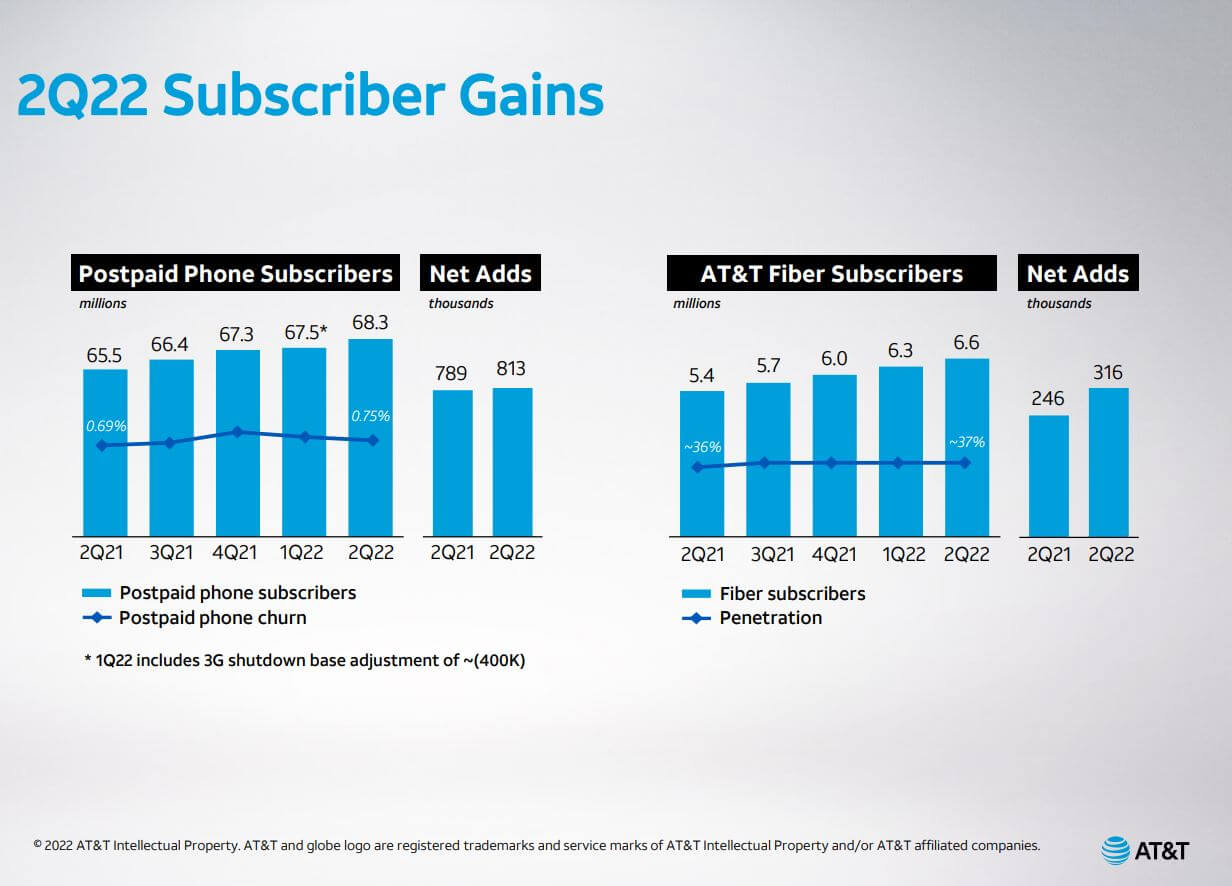 2Q22 Subscriber Gains

Postpaid Phone Subscribers
millions

65.5 66.4 67.3 67.5* 68.3

0.69% 0.75%

2Q21 3Q21 4Q21 1Q22 2Q22

Postpaid phone subscribers
Postpaid phone churn

* 1Q22 includes 3G shutdown base adjustment of ~(400K)

Net Adds
thousands

789 813

2Q21 2Q22

AT&T Fiber Subscribers
millions

5.4 5.7 6.0 6.3 6.6

~36% ~37%

2Q21 3Q21 4Q21 1Q22 2Q22

Fiber subscribers
Penetration

Net Adds
thousands

246 316

2Q21 2Q22

© 2022 AT&T Intellectual Property. AT&T and globe logo are registered trademarks and service marks of AT&T Intellectual Property and/or AT&T affiliated companies.

AT&T